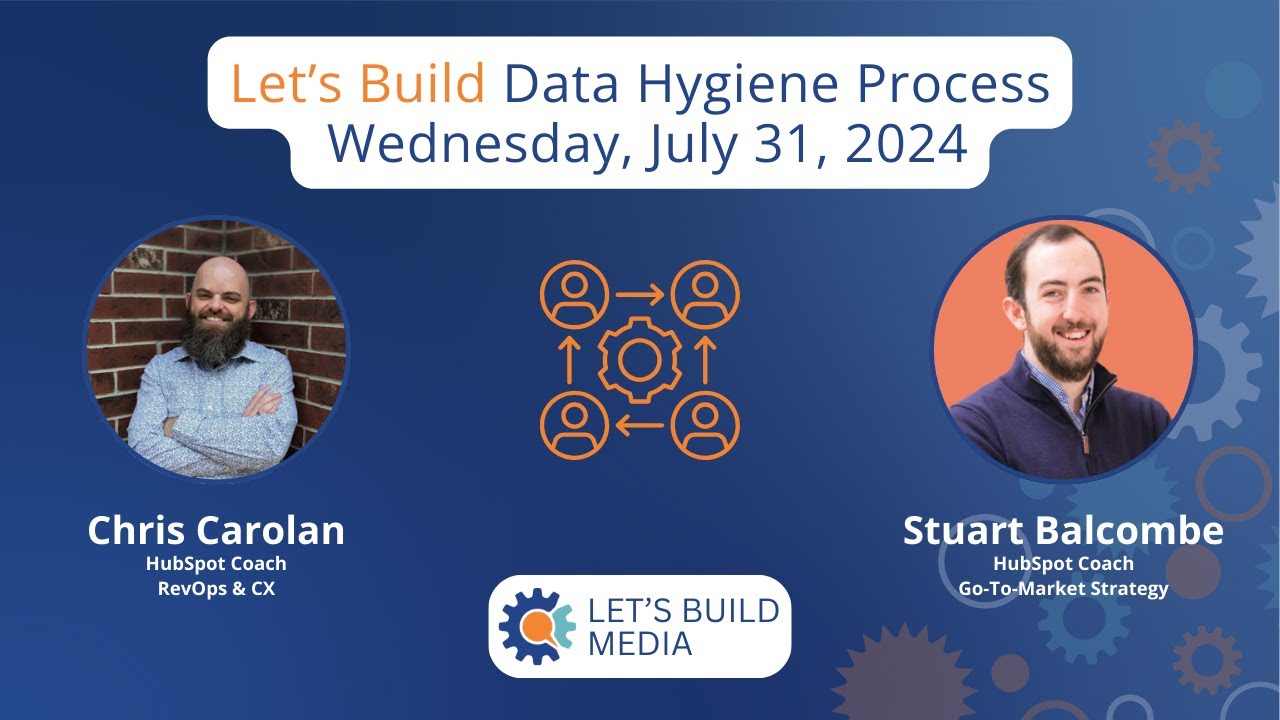 Let's Build Data Hygiene Process
Wednesday, July 31, 2024

Chris Carolan
HubSpot Coach
RevOps & CX

Stuart Balcombe
HubSpot Coach
Go-To-Market Strategy

LET'S BUILD
MEDIA